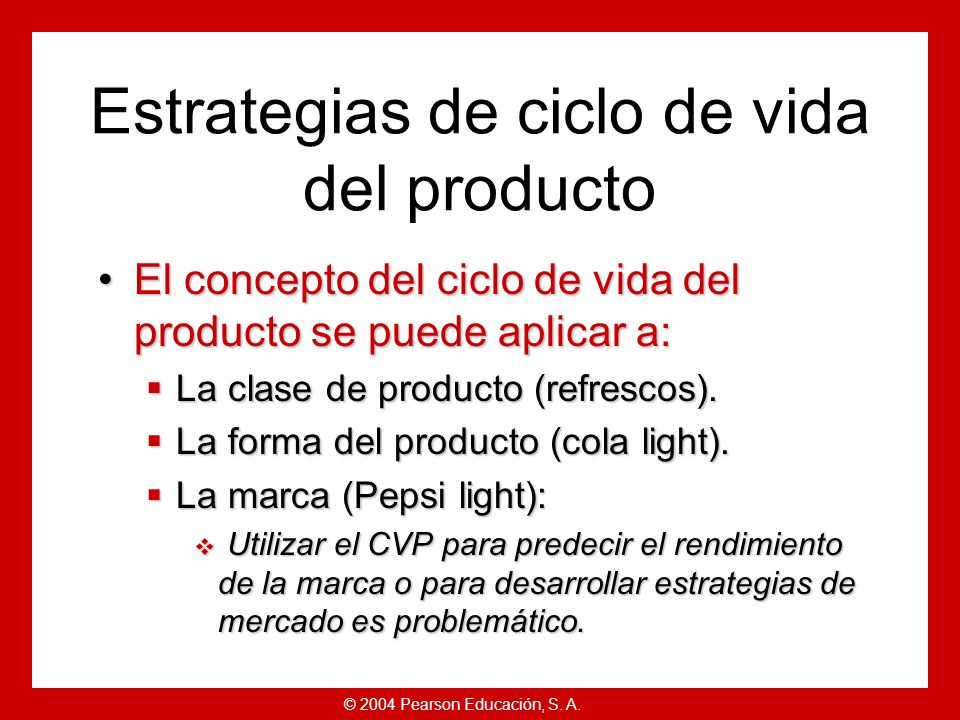 Estrategias de ciclo de vida del producto

• El concepto del ciclo de vida del producto se puede aplicar a:
 ▪ La clase de producto (refrescos).
 ▪ La forma del producto (cola light).
 ▪ La marca (Pepsi light):
  ❖ Utilizar el CVP para predecir el rendimiento de la marca o para desarrollar estrategias de mercado es problemático.

© 2004 Pearson Educación, S. A.